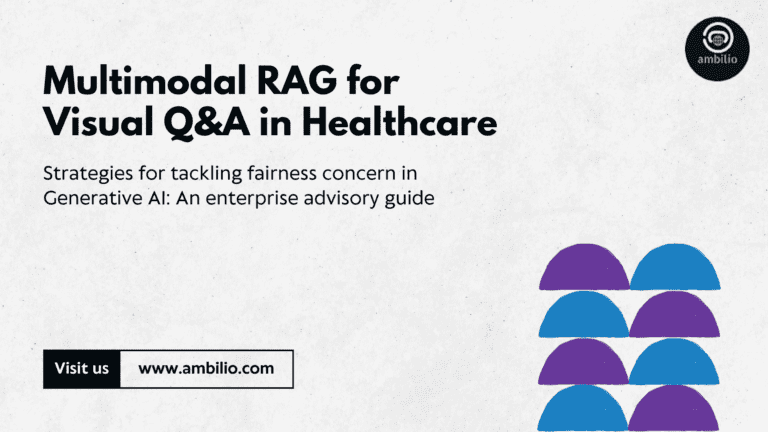 ambilio

Multimodal RAG for Visual Q&A in Healthcare

Strategies for tackling fairness concern in Generative AI: An enterprise advisory guide

Visit us www.ambilio.com